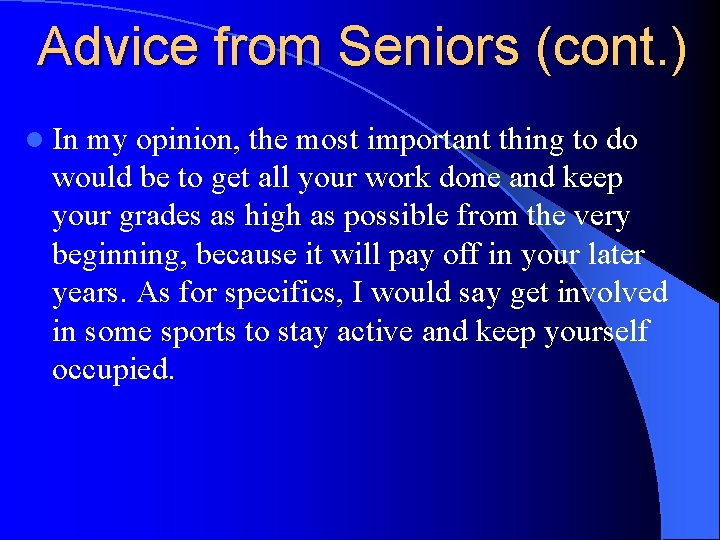 Advice from Seniors (cont.)

In my opinion, the most important thing to do would be to get all your work done and keep your grades as high as possible from the very beginning, because it will pay off in your later years. As for specifics, I would say get involved in some sports to stay active and keep yourself occupied.